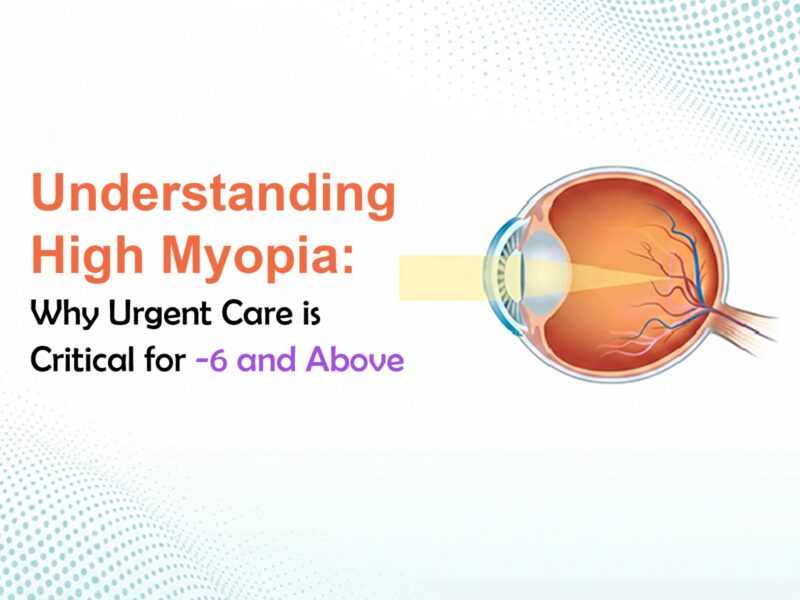 Understanding High Myopia:

Why Urgent Care is Critical for -6 and Above